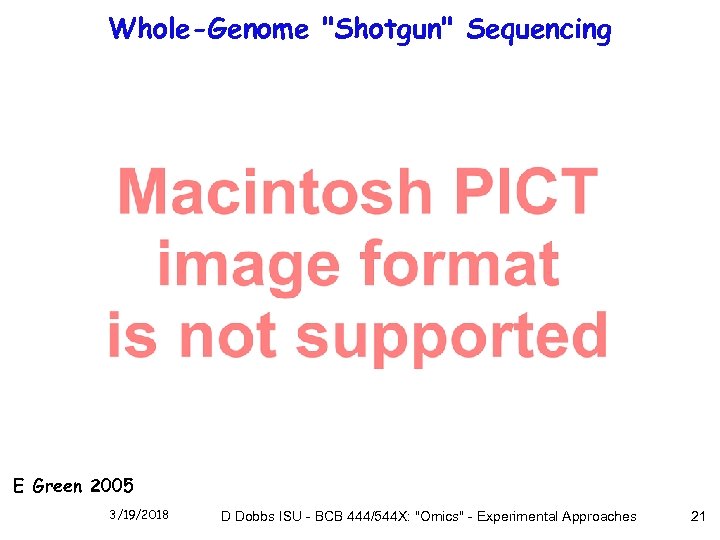 Whole-Genome "Shotgun" Sequencing

Macintosh PICT image format is not supported

E Green 2005

3/19/2018

D Dobbs ISU - BCB 444/544X: "Omics" - Experimental Approaches

21